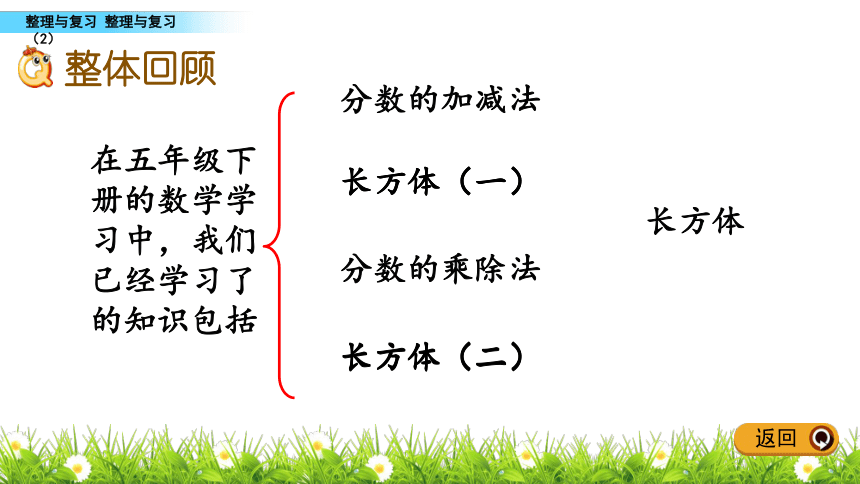 整理与复习 整理与复习（2）

整体回顾

在五年级下册的数学学习中，我们已经学习了的知识包括

分数的加减法

长方体（一）

分数的乘除法

长方体（二）

长方体

返回